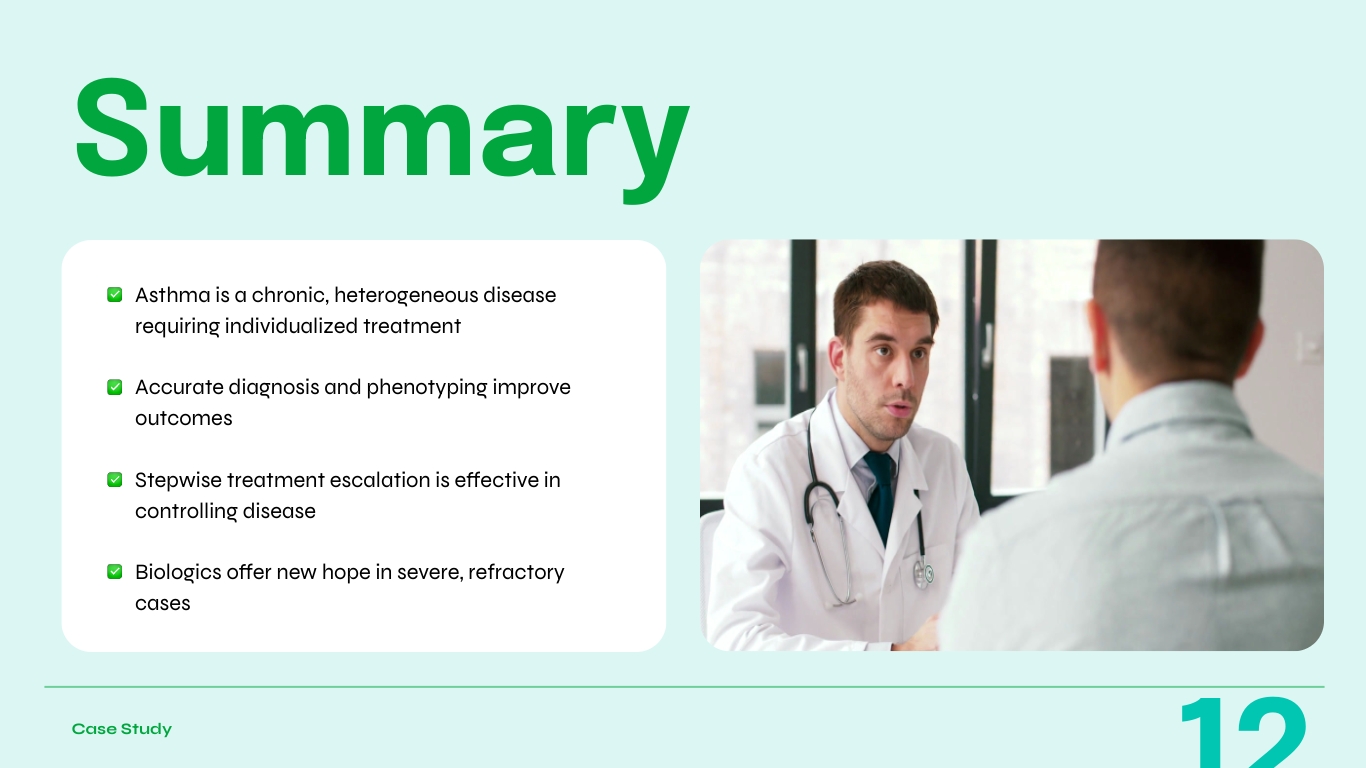 Summary

✅ Asthma is a chronic, heterogeneous disease requiring individualized treatment

✅ Accurate diagnosis and phenotyping improve outcomes

✅ Stepwise treatment escalation is effective in controlling disease

✅ Biologics offer new hope in severe, refractory cases

Case Study

12